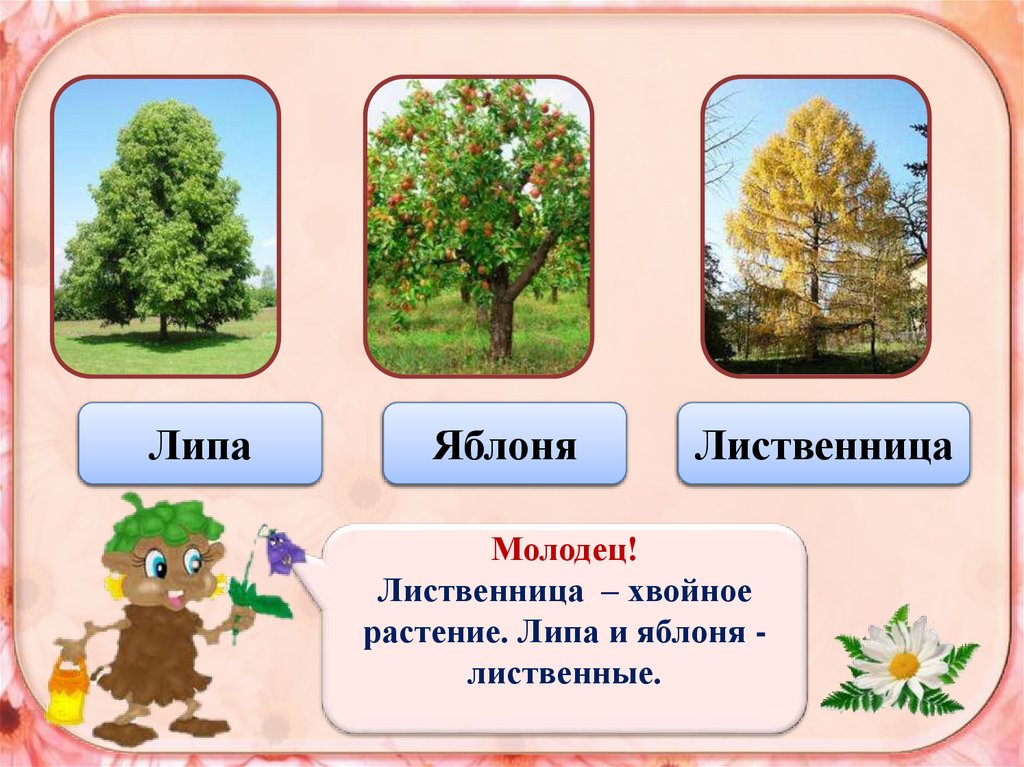 Липа

Яблоня

Лиственница

Молодец!
Лиственница – хвойное растение. Липа и яблоня - лиственные.